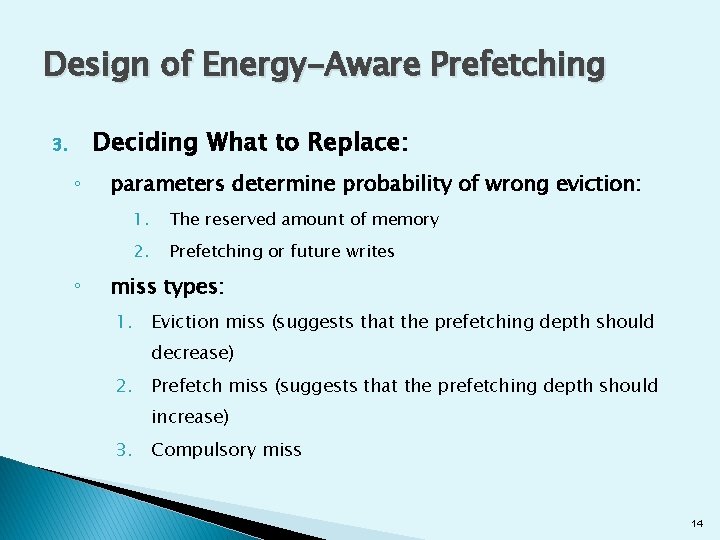 Design of Energy-Aware Prefetching

3. Deciding What to Replace:

◦ parameters determine probability of wrong eviction:

1. The reserved amount of memory
2. Prefetching or future writes

◦ miss types:

1. Eviction miss (suggests that the prefetching depth should decrease)
2. Prefetch miss (suggests that the prefetching depth should increase)
3. Compulsory miss

14